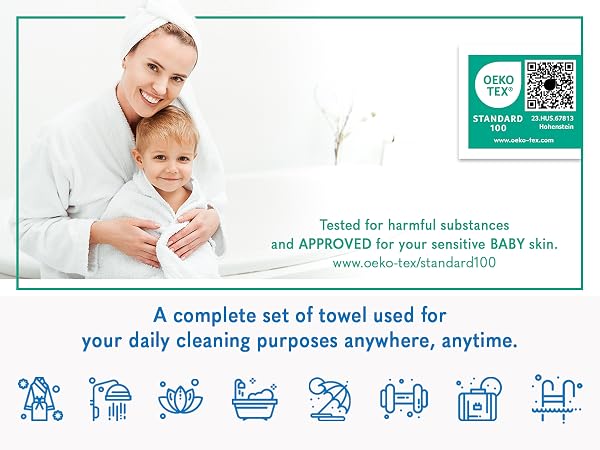 OEKO TEX®
STANDARD 100
23.HUS.67813 Hohenstein
www.oeko-tex.com

Tested for harmful substances and APPROVED for your sensitive BABY skin.
www.oeko-tex/standard100

A complete set of towel used for your daily cleaning purposes anywhere, anytime.